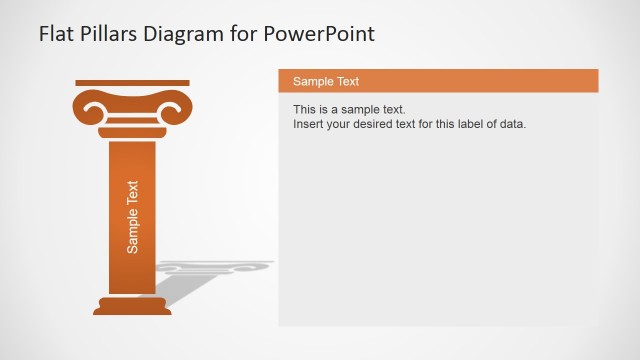 Flat Pillars Diagram for PowerPoint

Sample Text

Sample Text

This is a sample text.
Insert your desired text for this label of data.